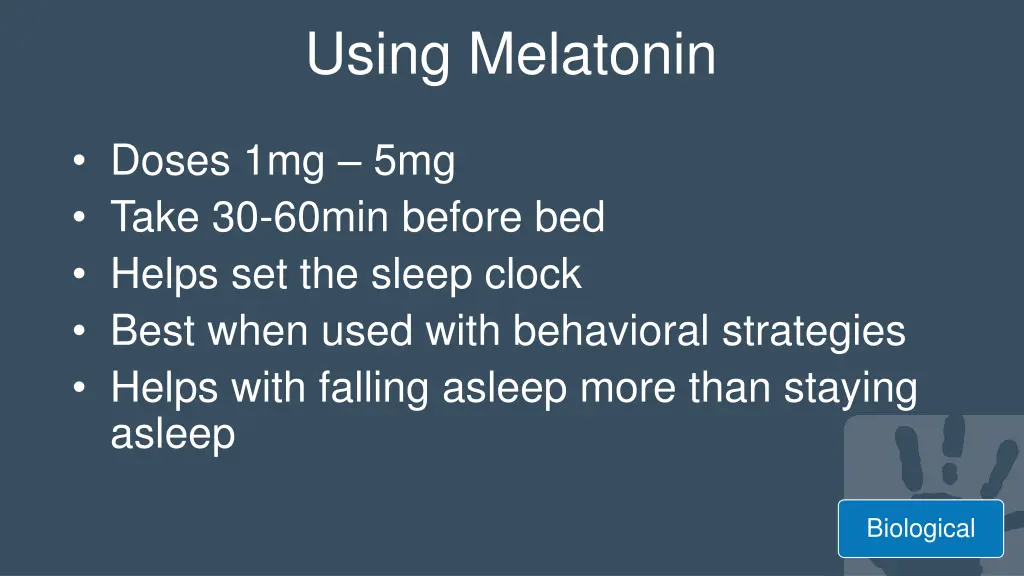 Using Melatonin

• Doses 1mg – 5mg
• Take 30-60min before bed
• Helps set the sleep clock
• Best when used with behavioral strategies
• Helps with falling asleep more than staying asleep

Biological